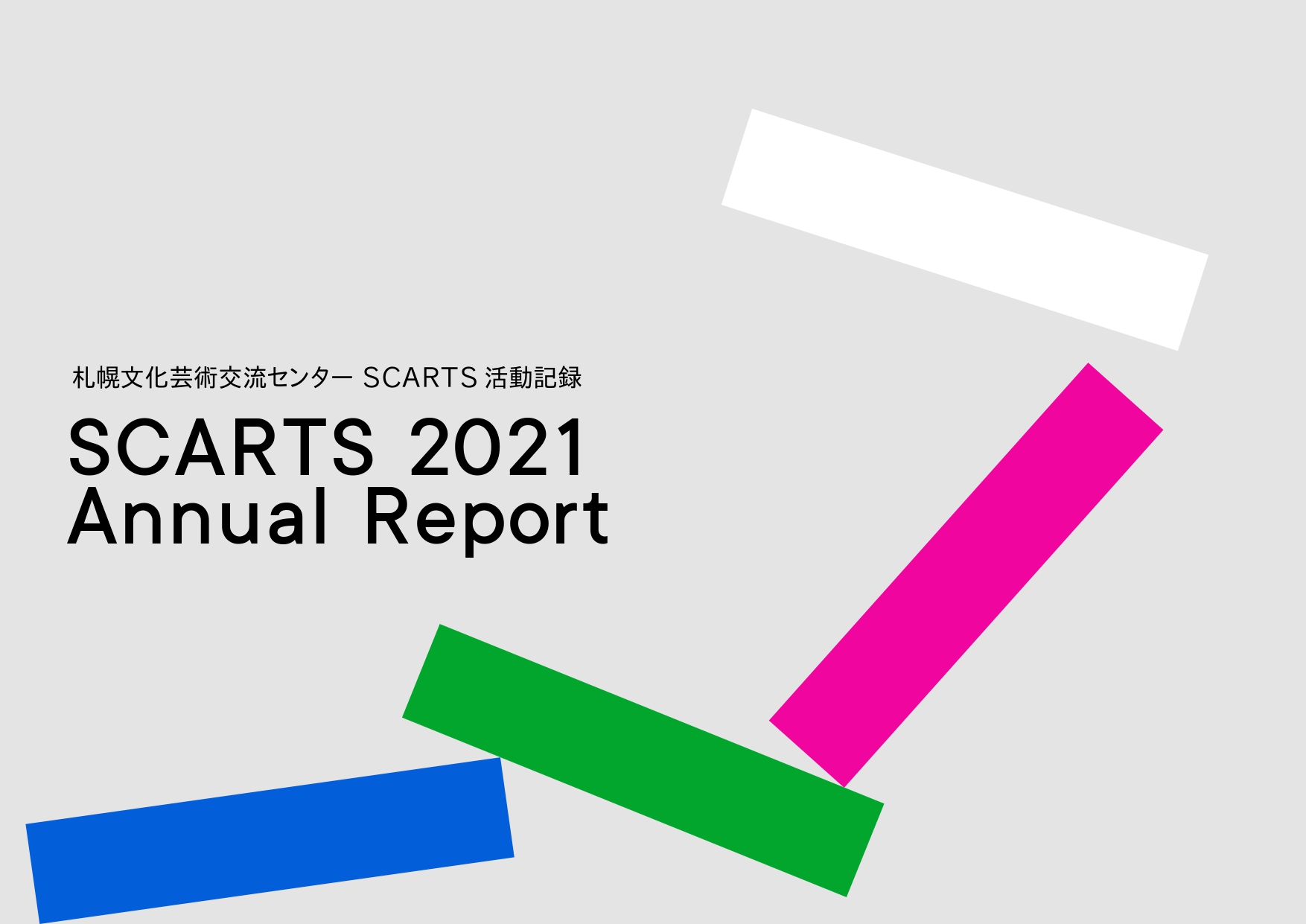 札幌文化芸術交流センター SCARTS 活動記録

SCARTS 2021
Annual Report